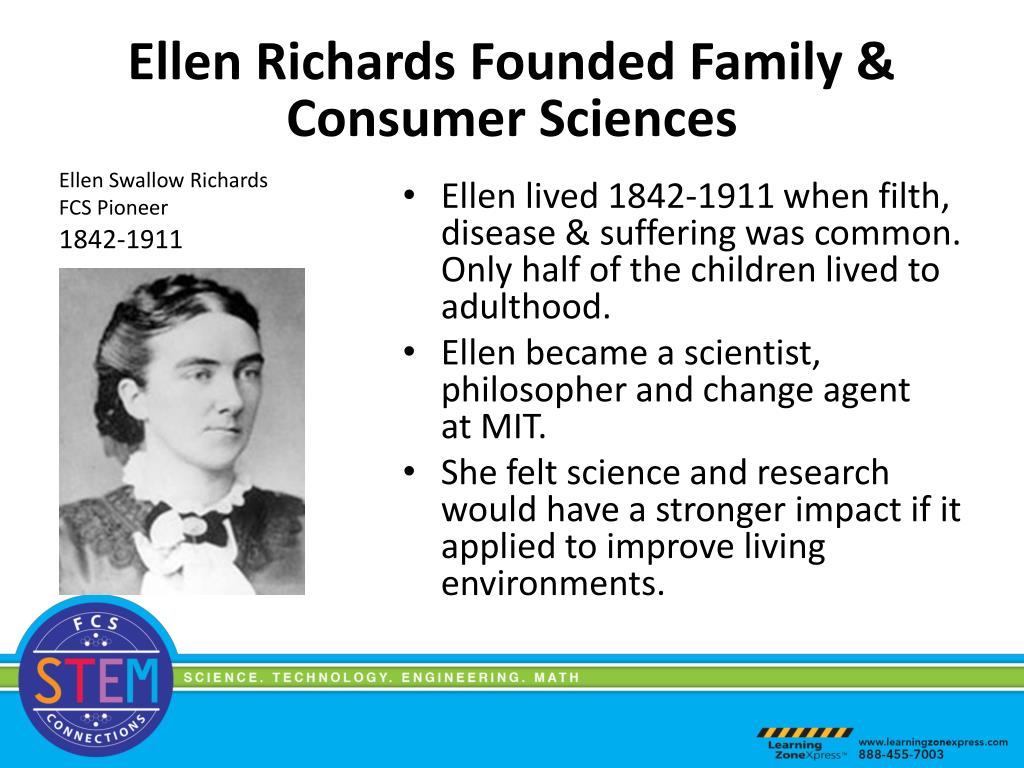 Ellen Richards Founded Family & Consumer Sciences

Ellen Swallow Richards
FCS Pioneer
1842-1911

• Ellen lived 1842-1911 when filth, disease & suffering was common. Only half of the children lived to adulthood.
• Ellen became a scientist, philosopher and change agent at MIT.
• She felt science and research would have a stronger impact if it applied to improve living environments.

FCS
STEM
CONNECTIONS

SCIENCE. TECHNOLOGY. ENGINEERING. MATH

Learning ZoneXpress™
www.learningzonexpress.com
888-455-7003